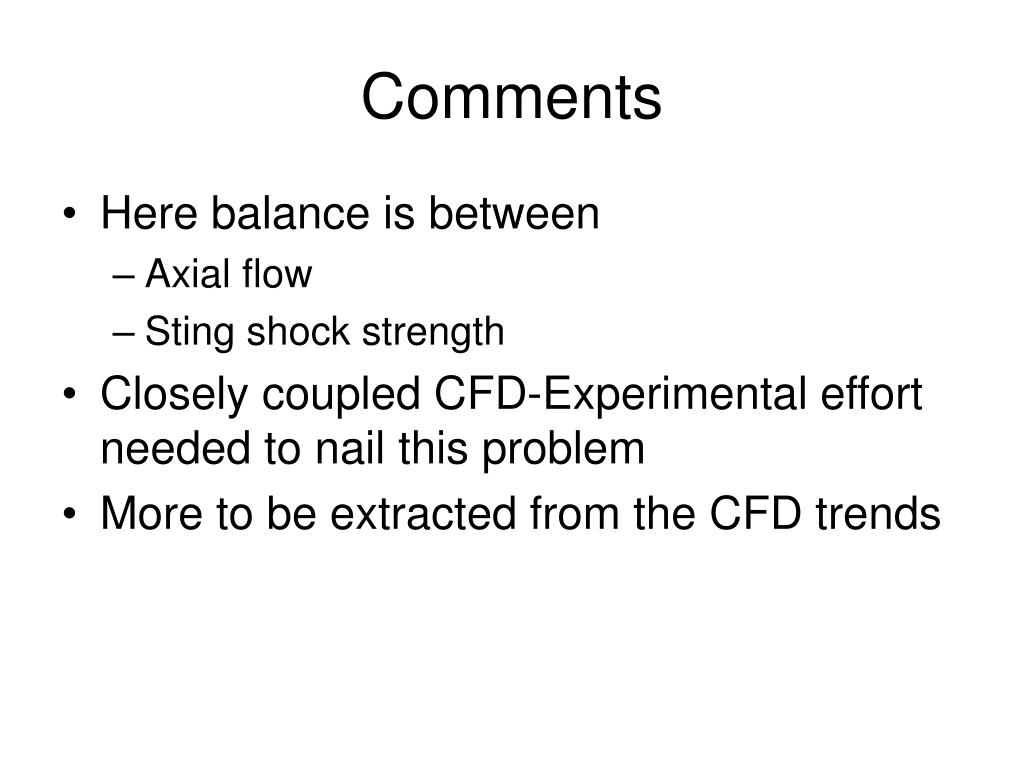 Comments

• Here balance is between
– Axial flow
– Sting shock strength
• Closely coupled CFD-Experimental effort needed to nail this problem
• More to be extracted from the CFD trends